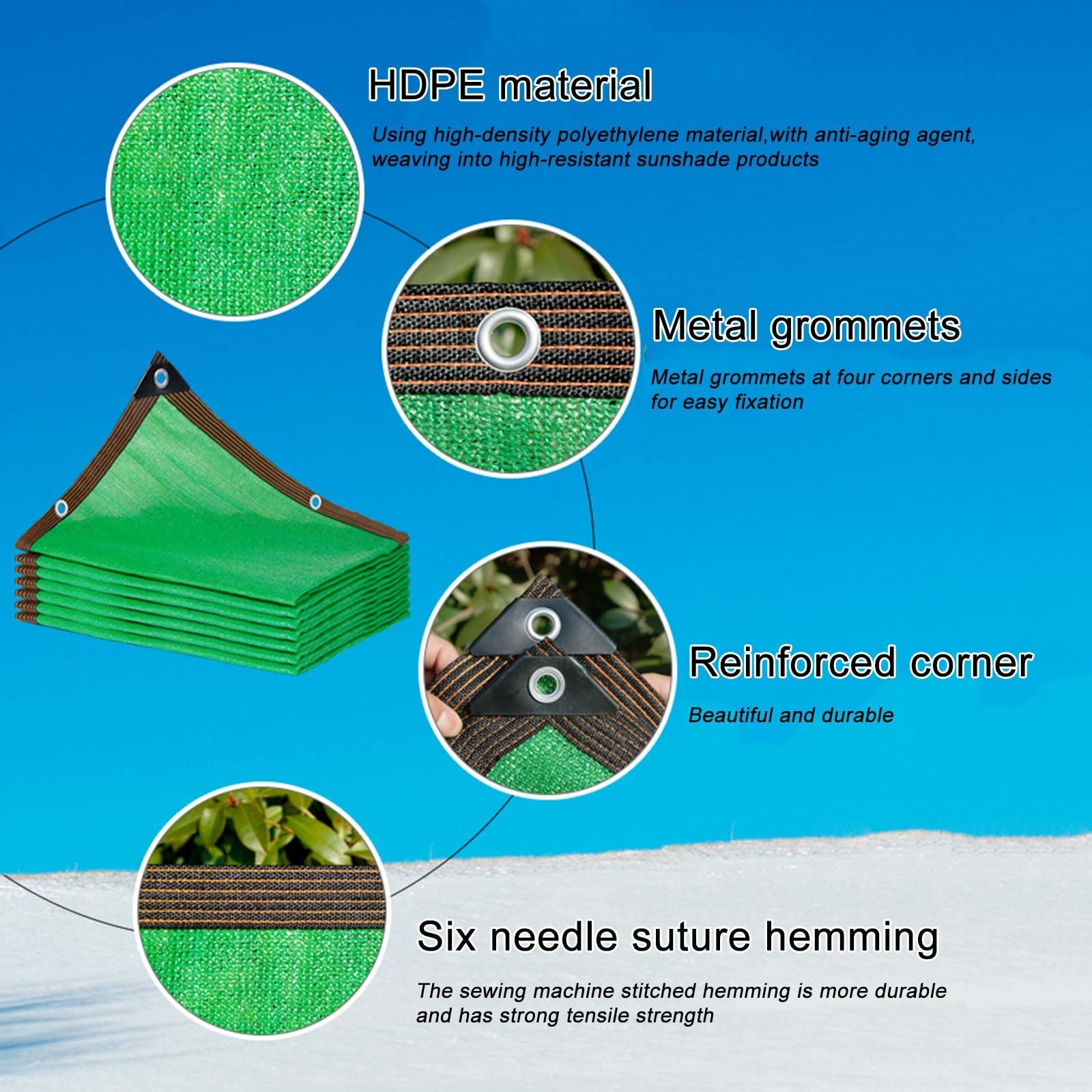 HDPE material

Using high-density polyethylene material,with anti-aging agent, weaving into high-resistant sunshade products

Metal grommets

Metal grommets at four corners and sides for easy fixation

Reinforced corner

Beautiful and durable

Six needle suture hemming

The sewing machine stitched hemming is more durable and has strong tensile strength